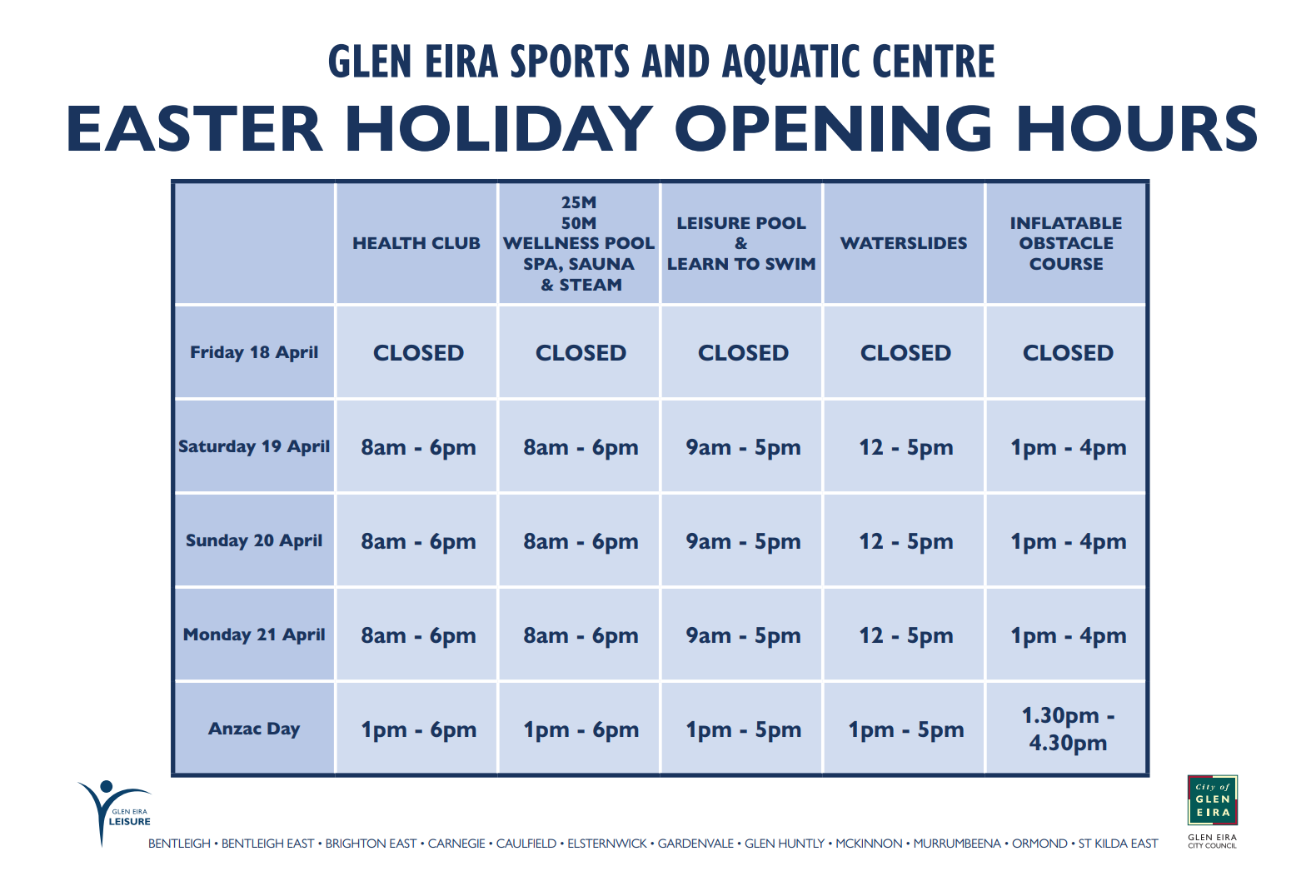 GLEN EIRA SPORTS AND AQUATIC CENTRE

EASTER HOLIDAY OPENING HOURS

| | HEALTH CLUB | 25M 50M WELLNESS POOL SPA, SAUNA & STEAM | LEISURE POOL & LEARN TO SWIM | WATERSLIDES | INFLATABLE OBSTACLE COURSE |
|---|---|---|---|---|---|
| Friday 18 April | CLOSED | CLOSED | CLOSED | CLOSED | CLOSED |
| Saturday 19 April | 8am - 6pm | 8am - 6pm | 9am - 5pm | 12 - 5pm | 1pm - 4pm |
| Sunday 20 April | 8am - 6pm | 8am - 6pm | 9am - 5pm | 12 - 5pm | 1pm - 4pm |
| Monday 21 April | 8am - 6pm | 8am - 6pm | 9am - 5pm | 12 - 5pm | 1pm - 4pm |
| Anzac Day | 1pm - 6pm | 1pm - 6pm | 1pm - 5pm | 1pm - 5pm | 1.30pm - 4.30pm |

GLEN EIRA LEISURE

BENTLEIGH • BENTLEIGH EAST • BRIGHTON EAST • CARNEGIE • CAULFIELD • ELSTERNWICK • GARDENVALE • GLEN HUNTLY • MCKINNON • MURRUMBEENA • ORMOND • ST KILDA EAST

City of GLEN EIRA

GLEN EIRA CITY COUNCIL